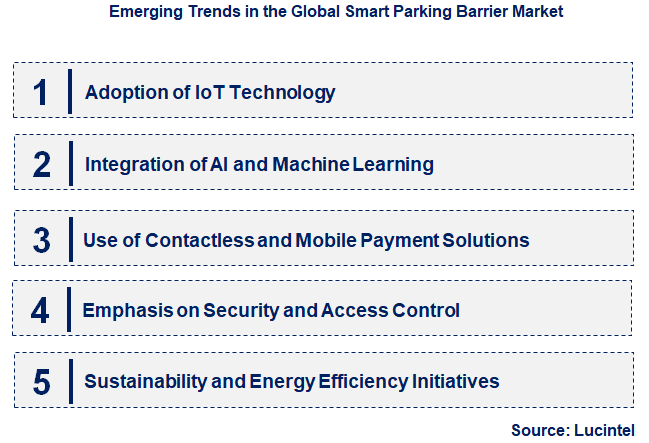 Emerging Trends in the Global Smart Parking Barrier Market

1 Adoption of IoT Technology

2 Integration of AI and Machine Learning

3 Use of Contactless and Mobile Payment Solutions

4 Emphasis on Security and Access Control

5 Sustainability and Energy Efficiency Initiatives

Source: Lucintel